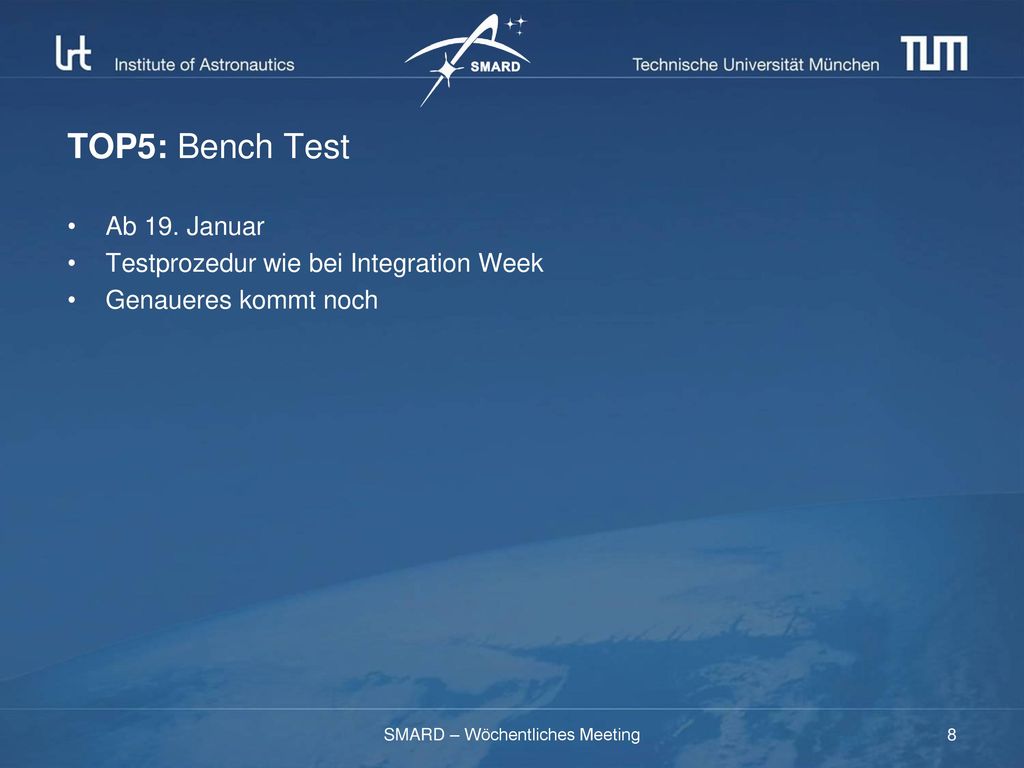 lrt Institute of Astronautics
SMARD
Technische Universität München TUM

TOP5: Bench Test

• Ab 19. Januar
• Testprozedur wie bei Integration Week
• Genaueres kommt noch

SMARD – Wöchentliches Meeting
8